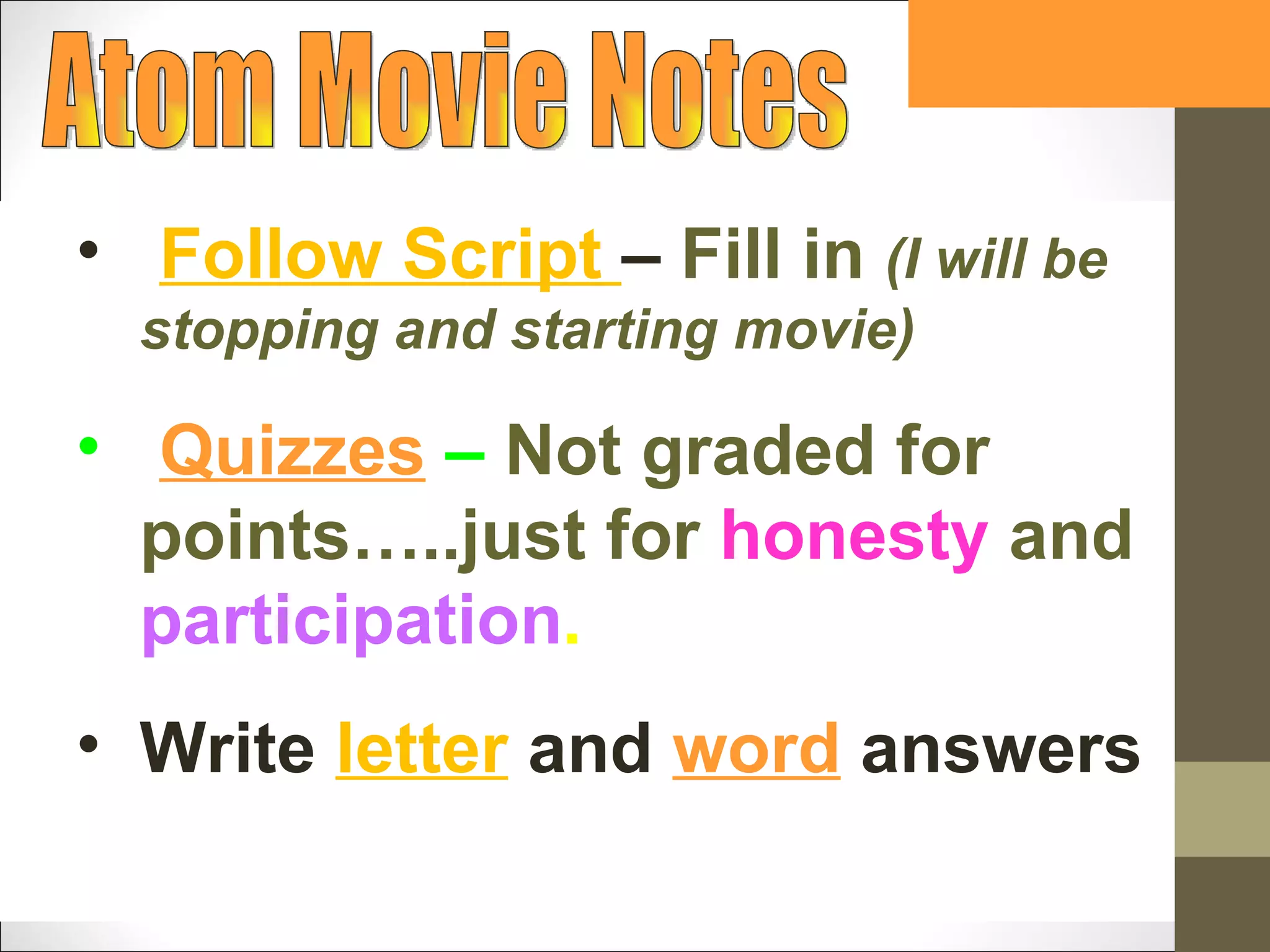 Atom Movie Notes

• Follow Script – Fill in (I will be stopping and starting movie)

• Quizzes – Not graded for points…..just for honesty and participation.

• Write letter and word answers